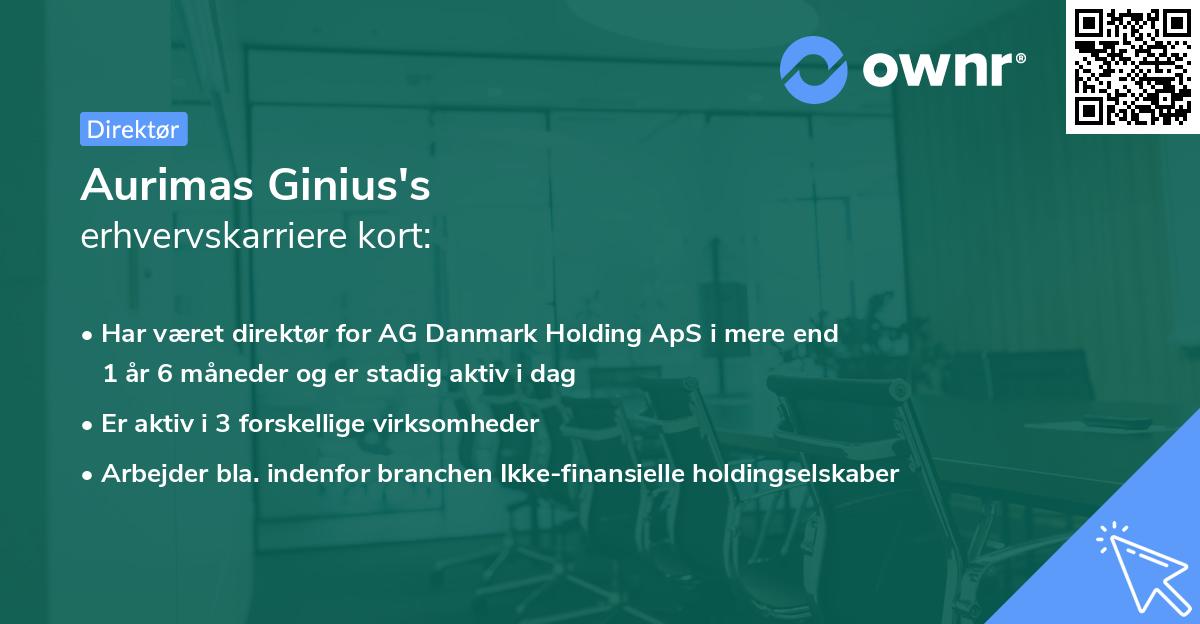 ownr®

Direktør

Aurimas Ginius's
erhvervskarriere kort:

• Har været direktør for AG Danmark Holding ApS i mere end 1 år 6 måneder og er stadig aktiv i dag

• Er aktiv i 3 forskellige virksomheder

• Arbejder bla. indenfor branchen Ikke-finansielle holdingselskaber